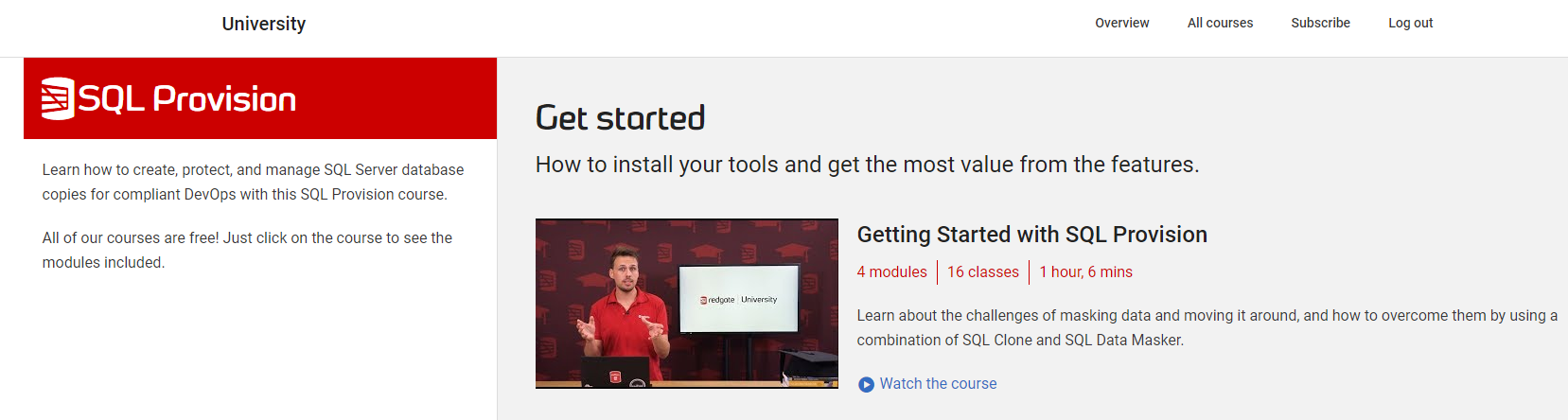 University

Overview All courses Subscribe Log out

SQL Provision

Learn how to create, protect, and manage SQL Server database copies for compliant DevOps with this SQL Provision course.

All of our courses are free! Just click on the course to see the modules included.

Get started

How to install your tools and get the most value from the features.

redgate University

Getting Started with SQL Provision

4 modules | 16 classes | 1 hour, 6 mins

Learn about the challenges of masking data and moving it around, and how to overcome them by using a combination of SQL Clone and SQL Data Masker.

Watch the course